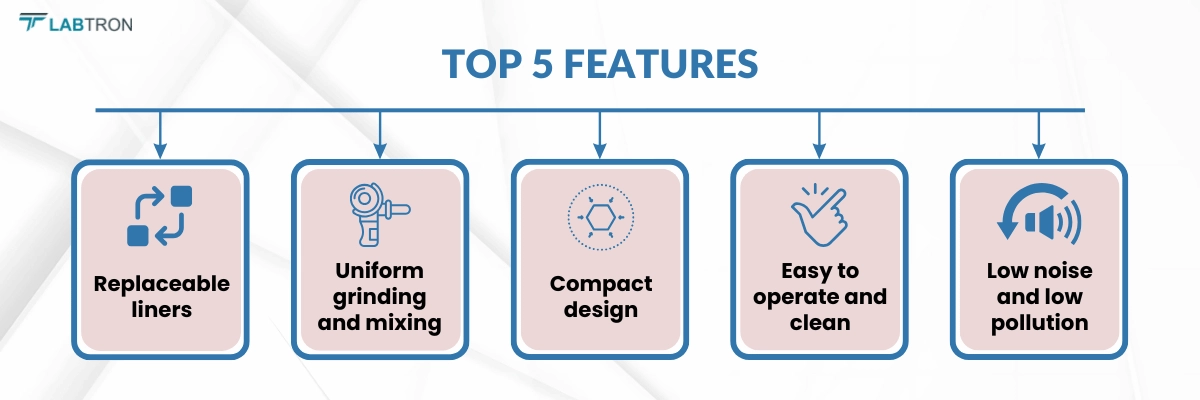 LABTRON

TOP 5 FEATURES

Replaceable liners

Uniform grinding and mixing

Compact design

Easy to operate and clean

Low noise and low pollution